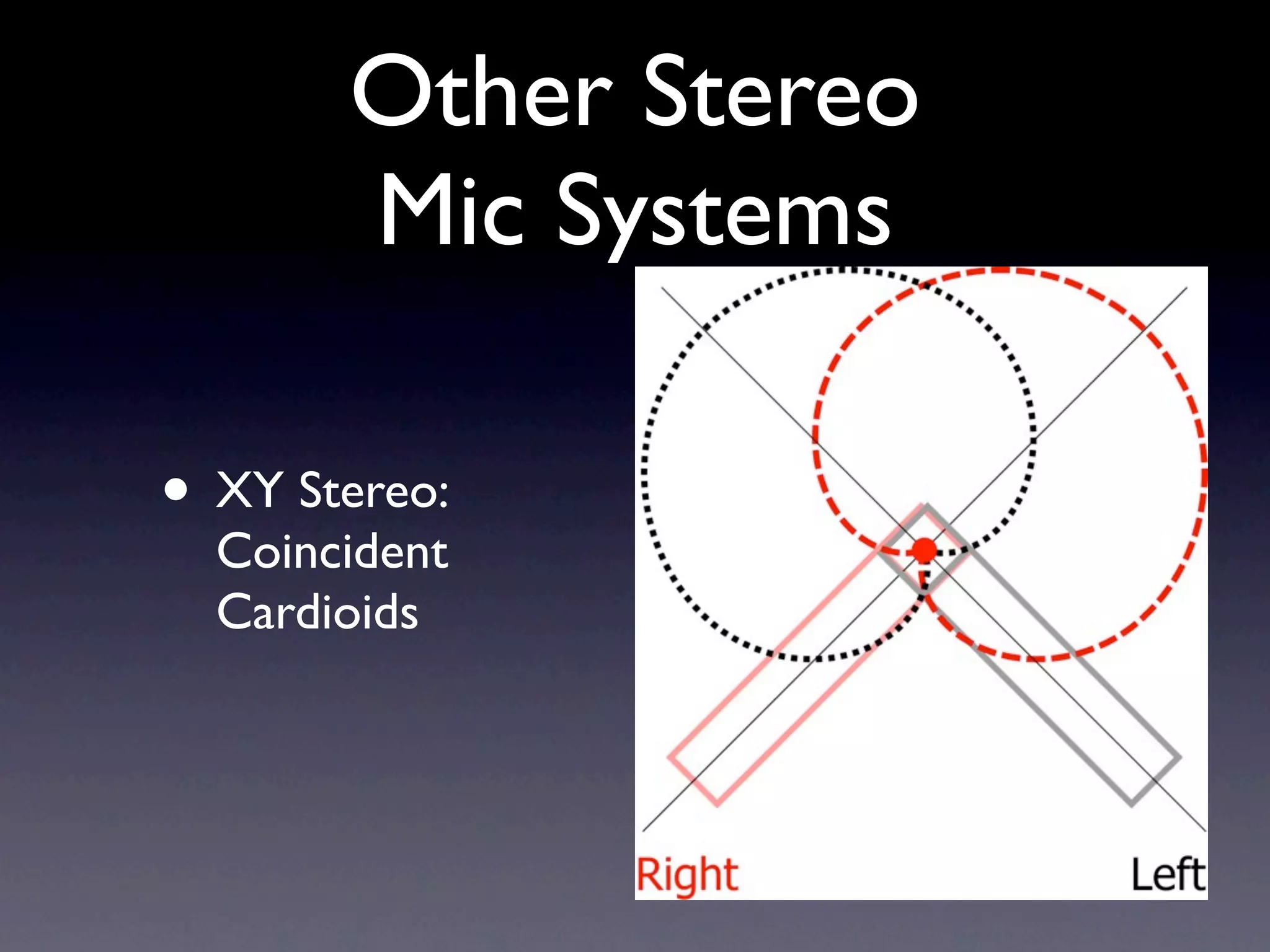 Other Stereo Mic Systems

• XY Stereo: Coincident Cardioids

Right

Left